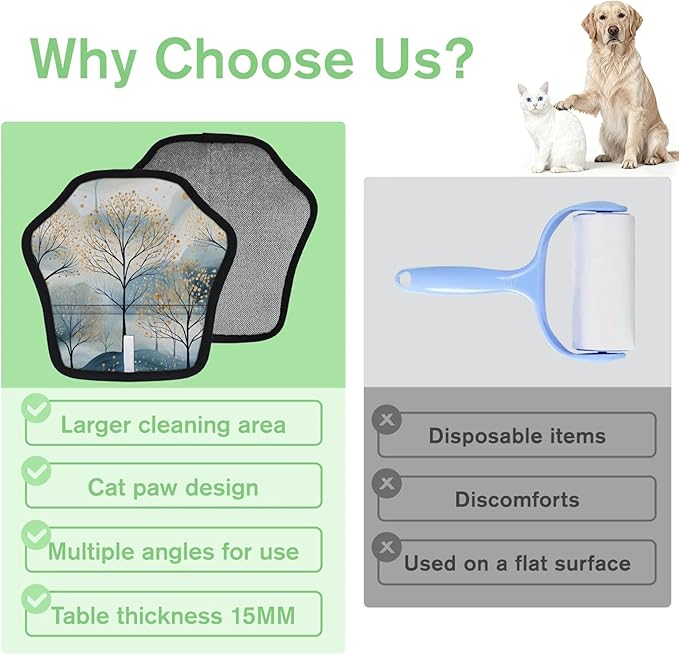 Why Choose Us?

Larger cleaning area

Cat paw design

Multiple angles for use

Table thickness 15MM

Disposable items

Discomforts

Used on a flat surface